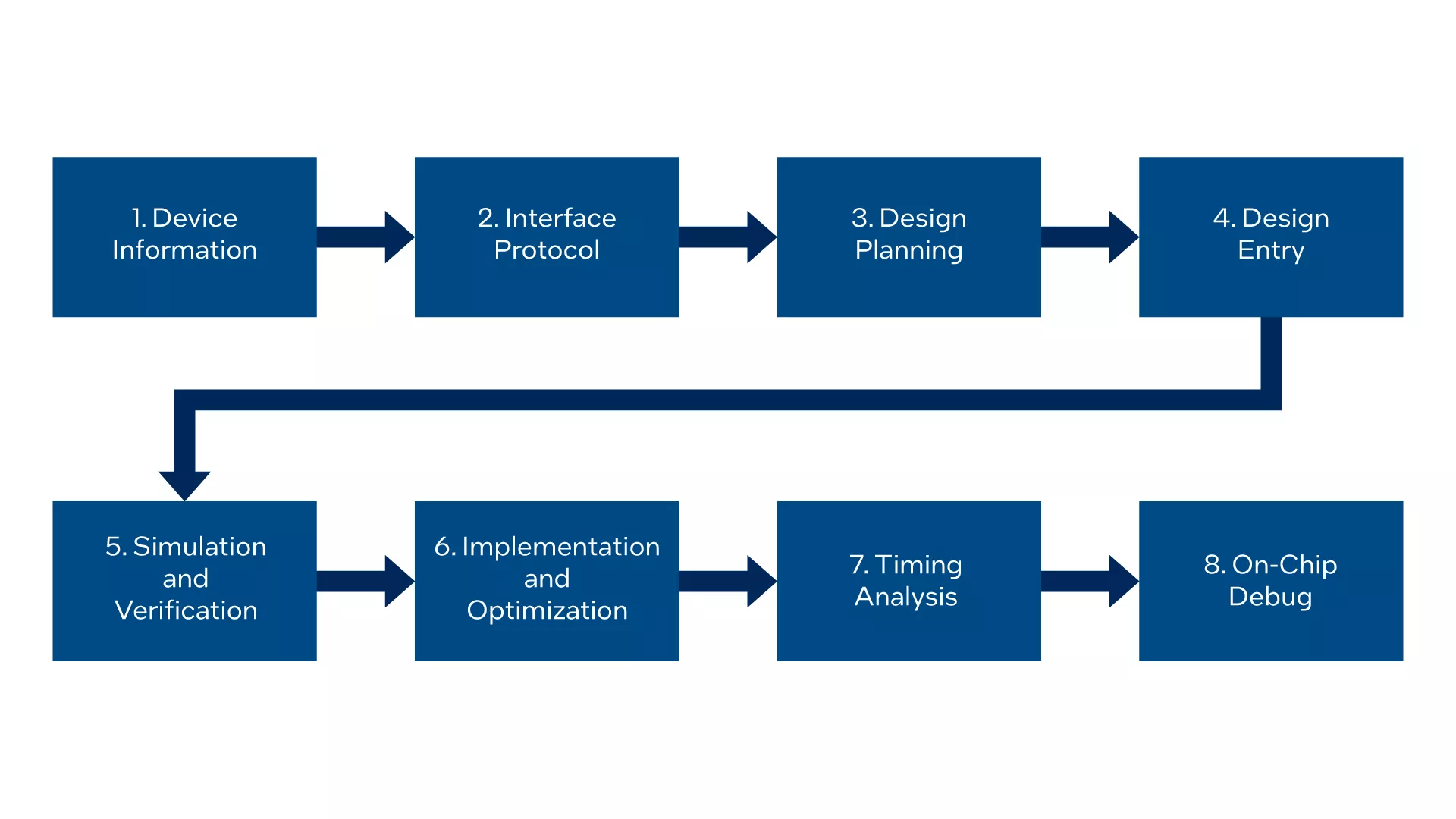 1. Device Information

2. Interface Protocol

3. Design Planning

4. Design Entry

5. Simulation and Verification

6. Implementation and Optimization

7. Timing Analysis

8. On-Chip Debug